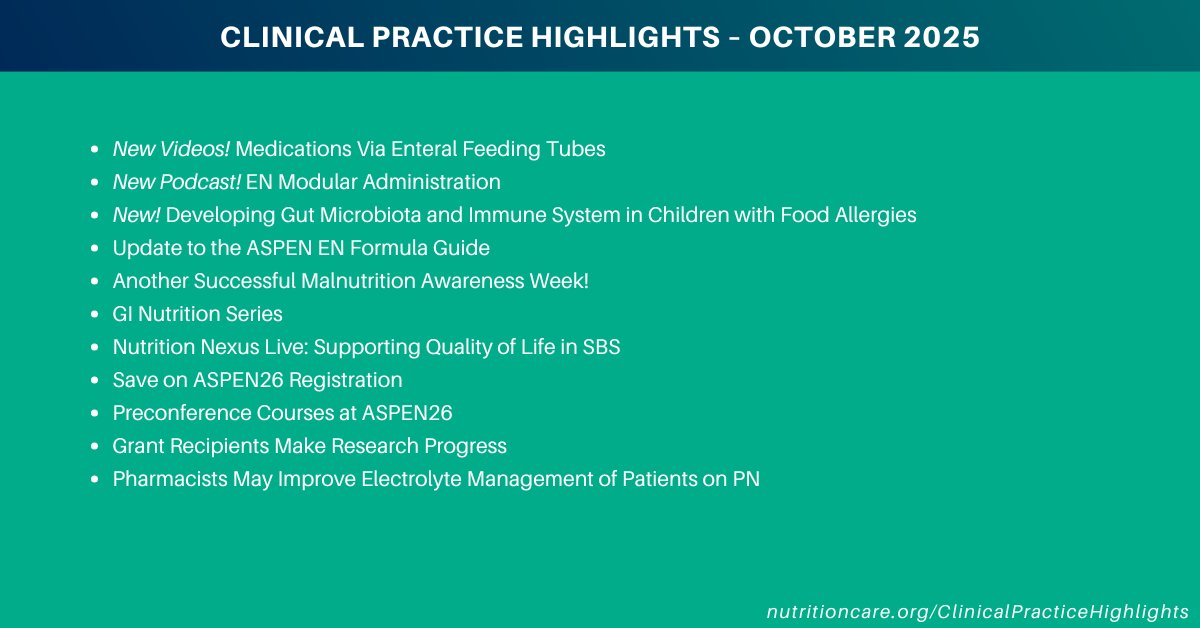 CLINICAL PRACTICE HIGHLIGHTS – OCTOBER 2025

- New Videos! Medications Via Enteral Feeding Tubes
- New Podcast! EN Modular Administration
- New! Developing Gut Microbiota and Immune System in Children with Food Allergies
- Update to the ASPEN EN Formula Guide
- Another Successful Malnutrition Awareness Week!
- GI Nutrition Series
- Nutrition Nexus Live: Supporting Quality of Life in SBS
- Save on ASPEN26 Registration
- Preconference Courses at ASPEN26
- Grant Recipients Make Research Progress
- Pharmacists May Improve Electrolyte Management of Patients on PN

nutritioncare.org/ClinicalPracticeHighlights